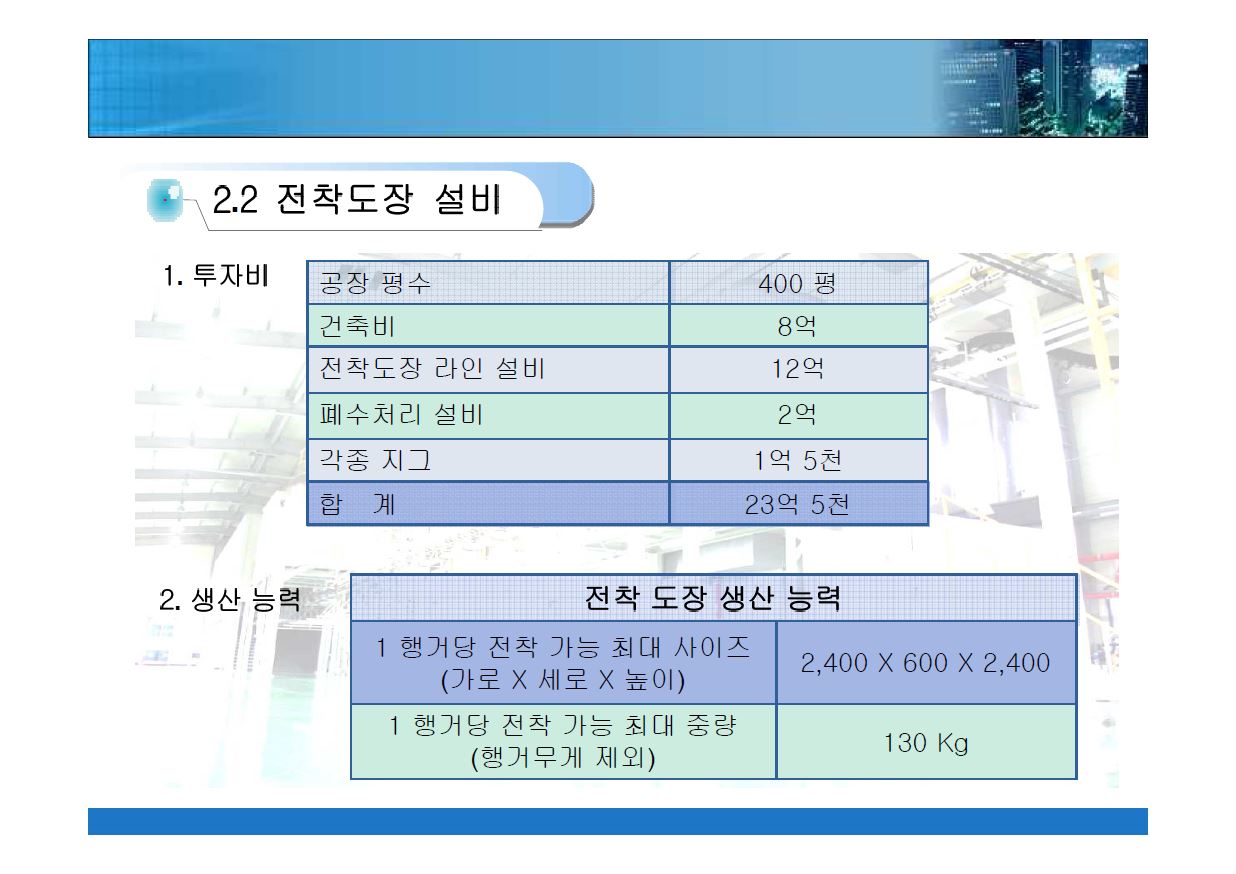 2.2 전착도장 설비

1. 투자비

| 공장 평수 | 400 평 |
|---|---|
| 건축비 | 8억 |
| 전착도장 라인 설비 | 12억 |
| 폐수처리 설비 | 2억 |
| 각종 지그 | 1억 5천 |
| 합 계 | 23억 5천 |

2. 생산 능력

| 전착 도장 생산 능력 | |
|---|---|
| 1 행거당 전착 가능 최대 사이즈 (가로 X 세로 X 높이) | 2,400 X 600 X 2,400 |
| 1 행거당 전착 가능 최대 중량 (행거무게 제외) | 130 Kg |